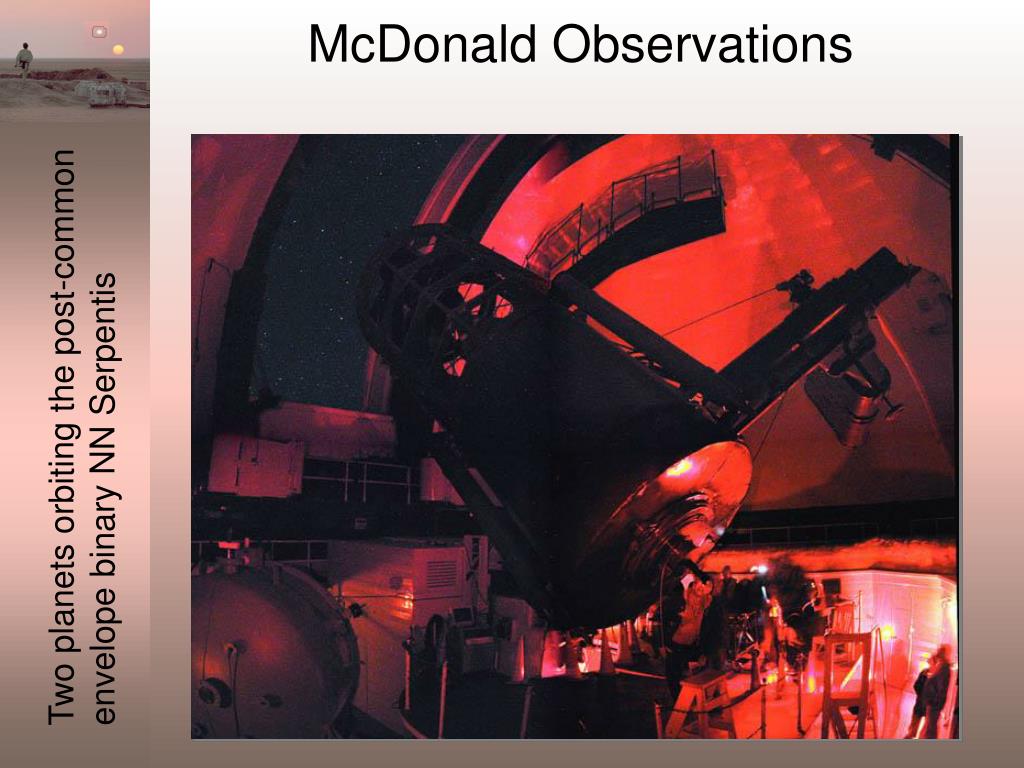 McDonald Observations

Two planets orbiting the post-common envelope binary NN Serpentis